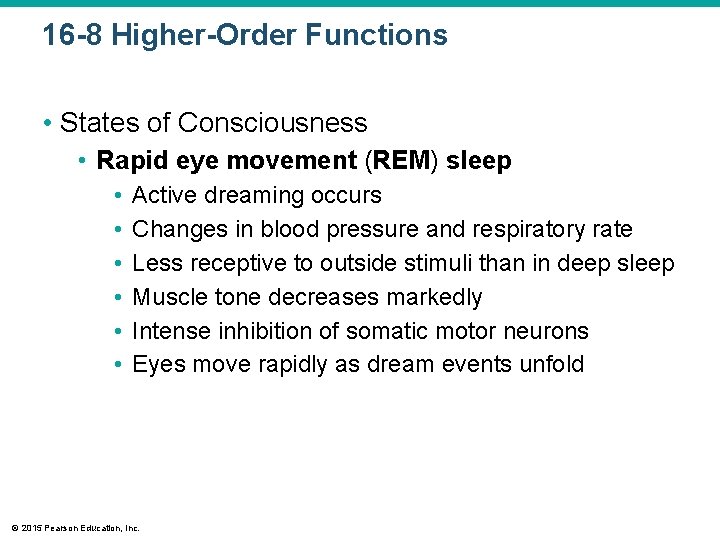 16-8 Higher-Order Functions

• States of Consciousness
• Rapid eye movement (REM) sleep
• Active dreaming occurs
• Changes in blood pressure and respiratory rate
• Less receptive to outside stimuli than in deep sleep
• Muscle tone decreases markedly
• Intense inhibition of somatic motor neurons
• Eyes move rapidly as dream events unfold

© 2015 Pearson Education, Inc.